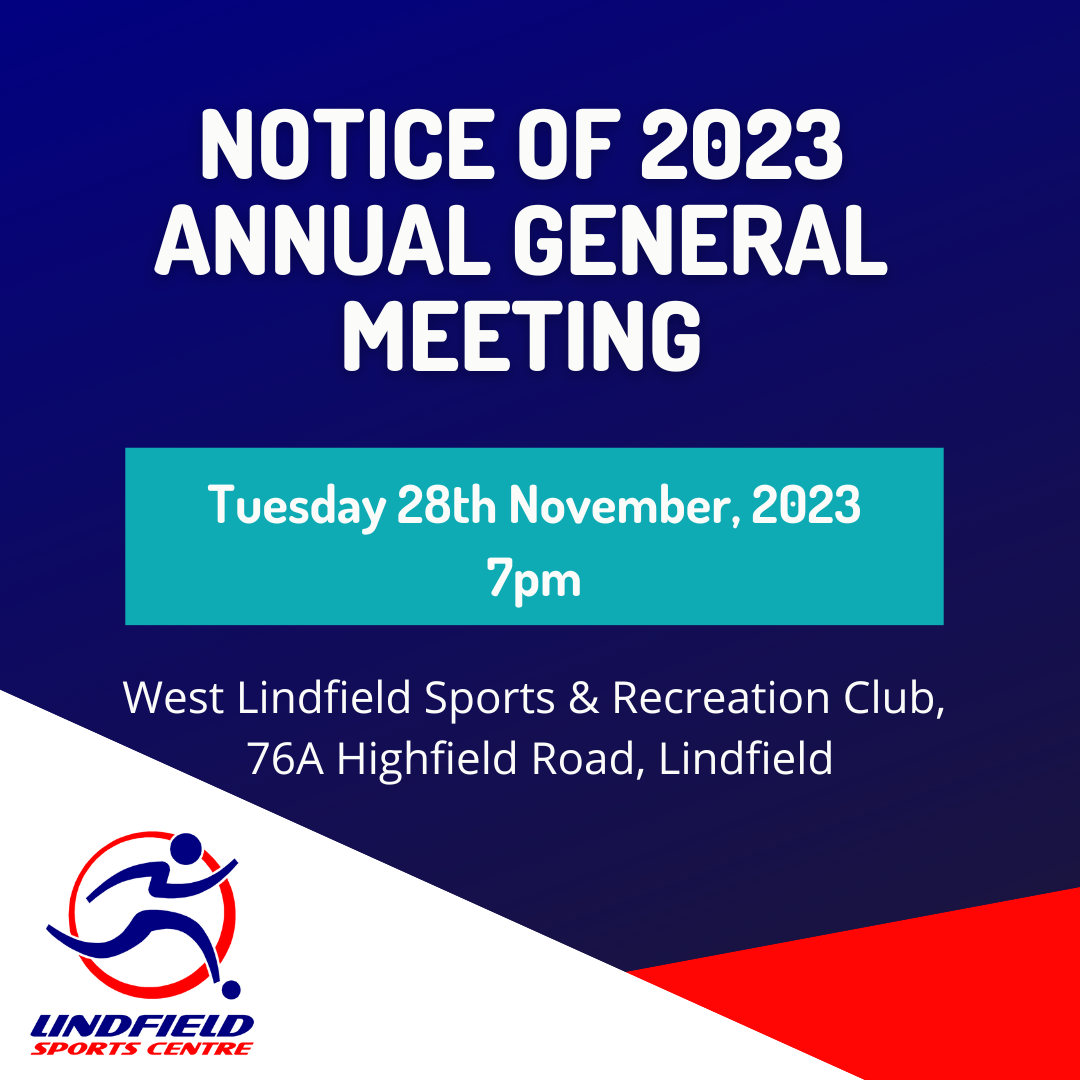 NOTICE OF 2023 ANNUAL GENERAL MEETING

Tuesday 28th November, 2023
7pm

West Lindfield Sports & Recreation Club,
76A Highfield Road, Lindfield

LINDFIELD
SPORTS CENTRE